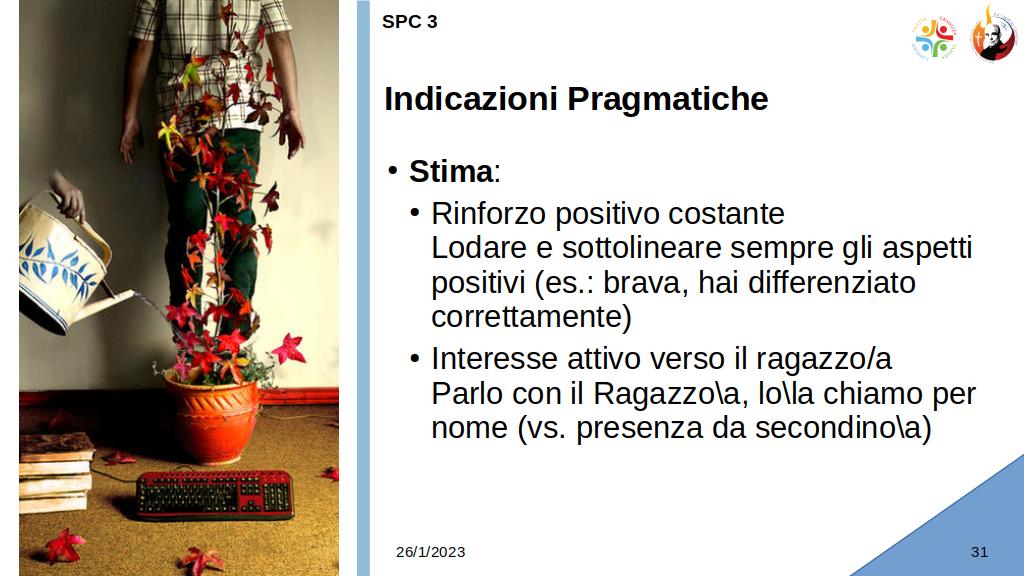 SPC 3

Indicazioni Pragmatiche

• **Stima**:
  • Rinforzo positivo costante
    Lodare e sottolineare sempre gli aspetti positivi (es.: brava, hai differenziato correttamente)
  • Interesse attivo verso il ragazzo/a
    Parlo con il Ragazzo\a, lo\la chiamo per nome (vs. presenza da secondino\a)

26/1/2023

31